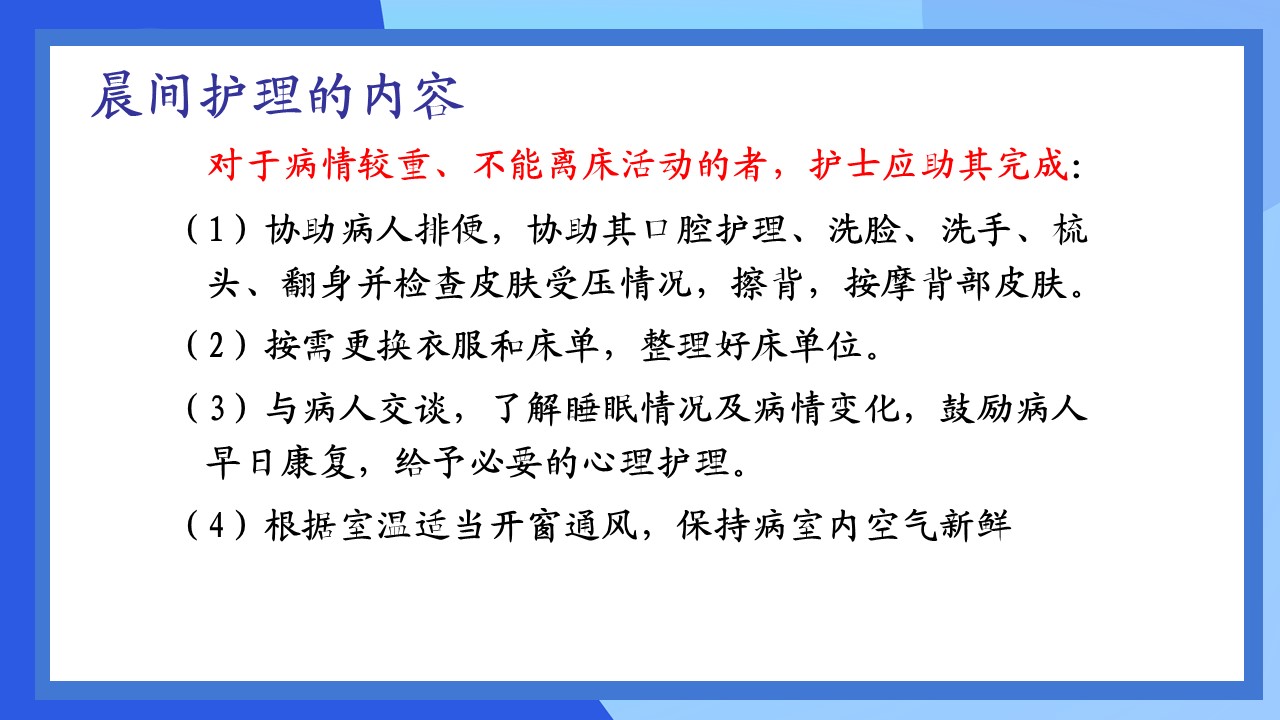 晨间护理的内容

对于病情较重、不能离床活动的者，护士应助其完成：

（1）协助病人排便，协助其口腔护理、洗脸、洗手、梳头、翻身并检查皮肤受压情况，擦背，按摩背部皮肤。

（2）按需更换衣服和床单，整理好床单位。

（3）与病人交谈，了解睡眠情况及病情变化，鼓励病人早日康复，给予必要的心理护理。

（4）根据室温适当开窗通风，保持病室内空气新鲜